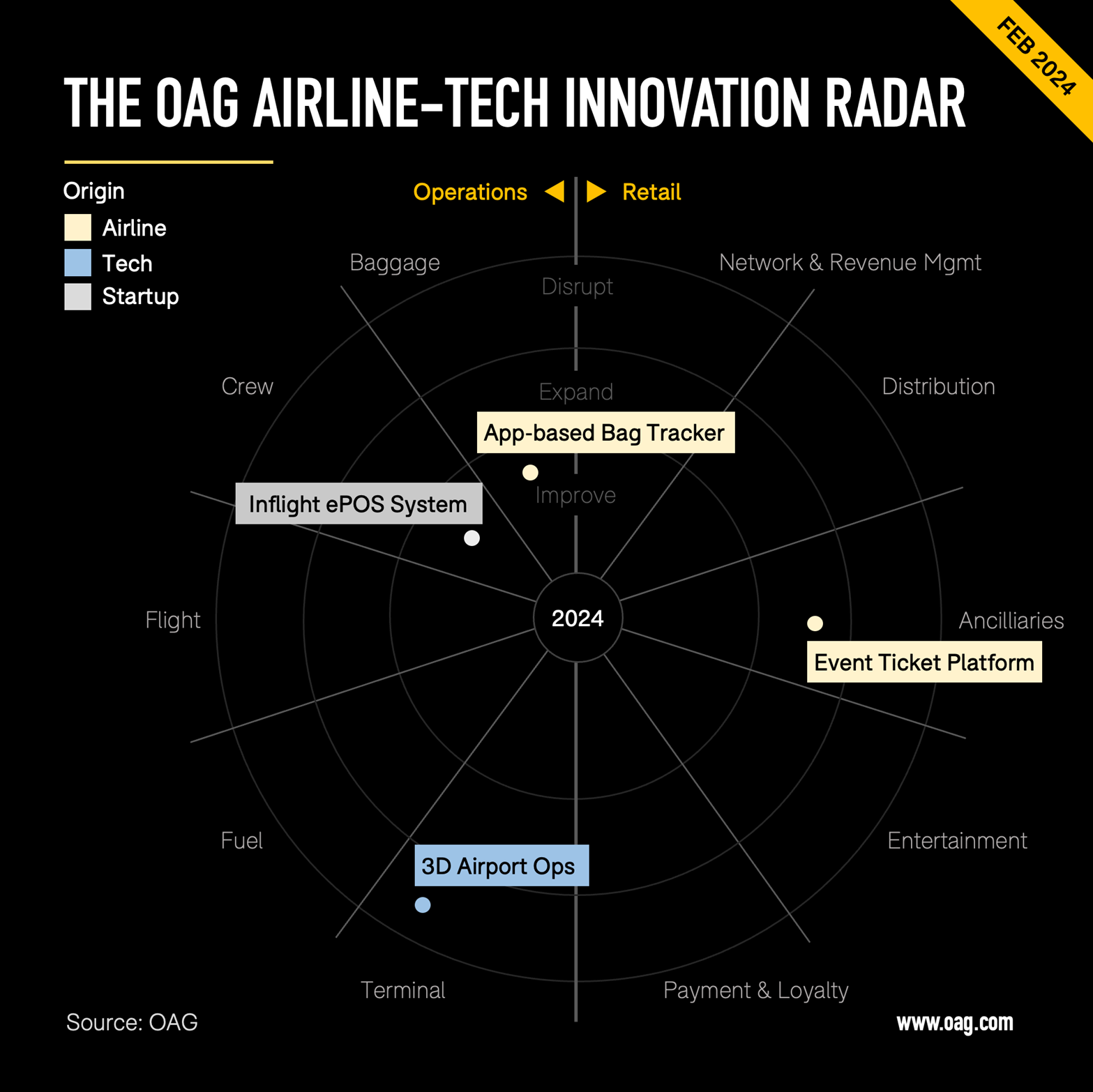 FEB 2024

THE OAG AIRLINE-TECH INNOVATION RADAR

Origin
Airline
Tech
Startup

Operations Retail

Baggage
Network & Revenue Mgmt
Disrupt
Crew
Distribution
Expand
App-based Bag Tracker
Improve
Inflight ePOS System
Flight
2024
Ancilliaries
Event Ticket Platform
Fuel
Entertainment
3D Airport Ops
Terminal
Payment & Loyalty

Source: OAG
www.oag.com